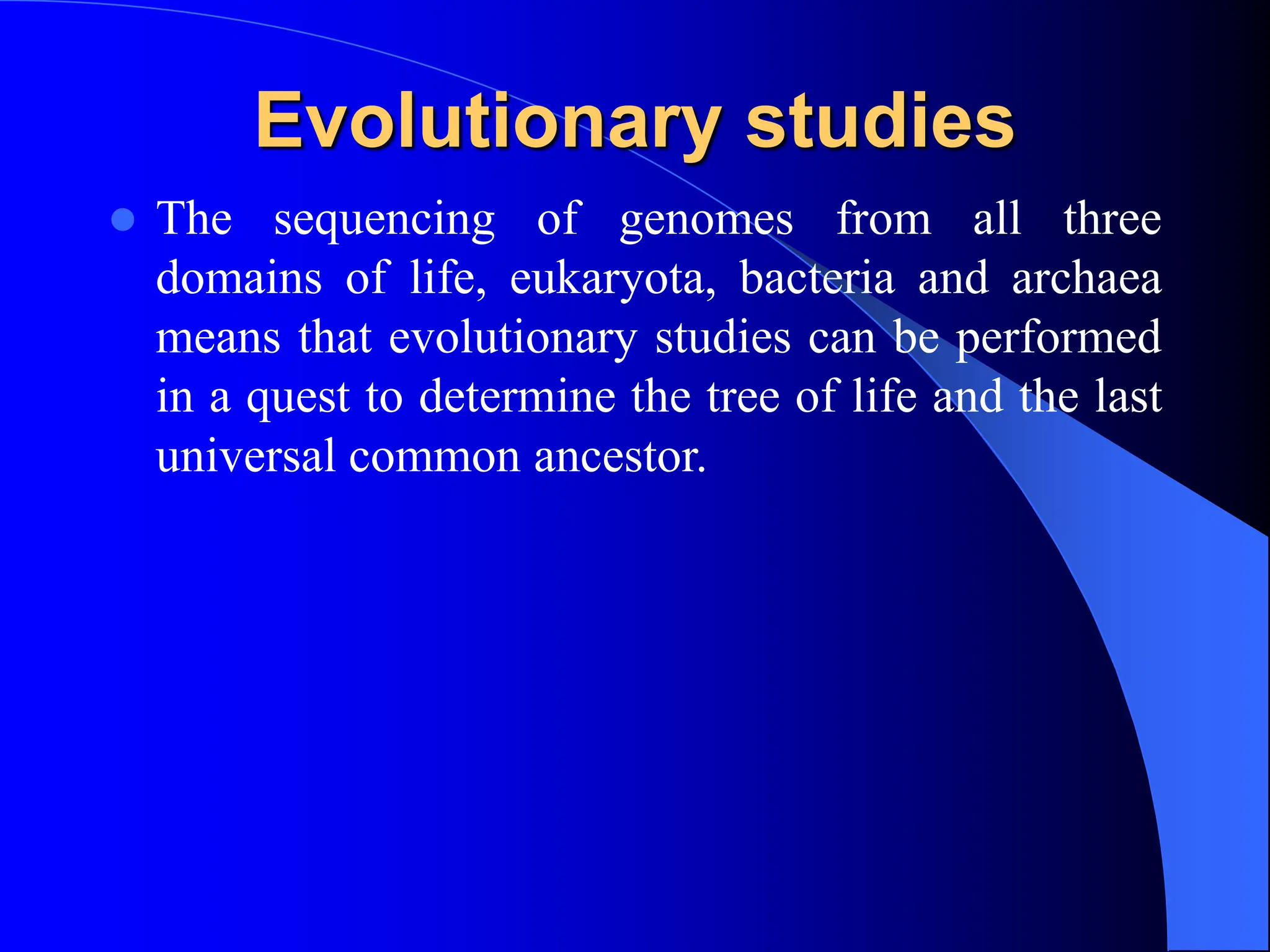 Evolutionary studies

The sequencing of genomes from all three domains of life, eukaryota, bacteria and archaea means that evolutionary studies can be performed in a quest to determine the tree of life and the last universal common ancestor.